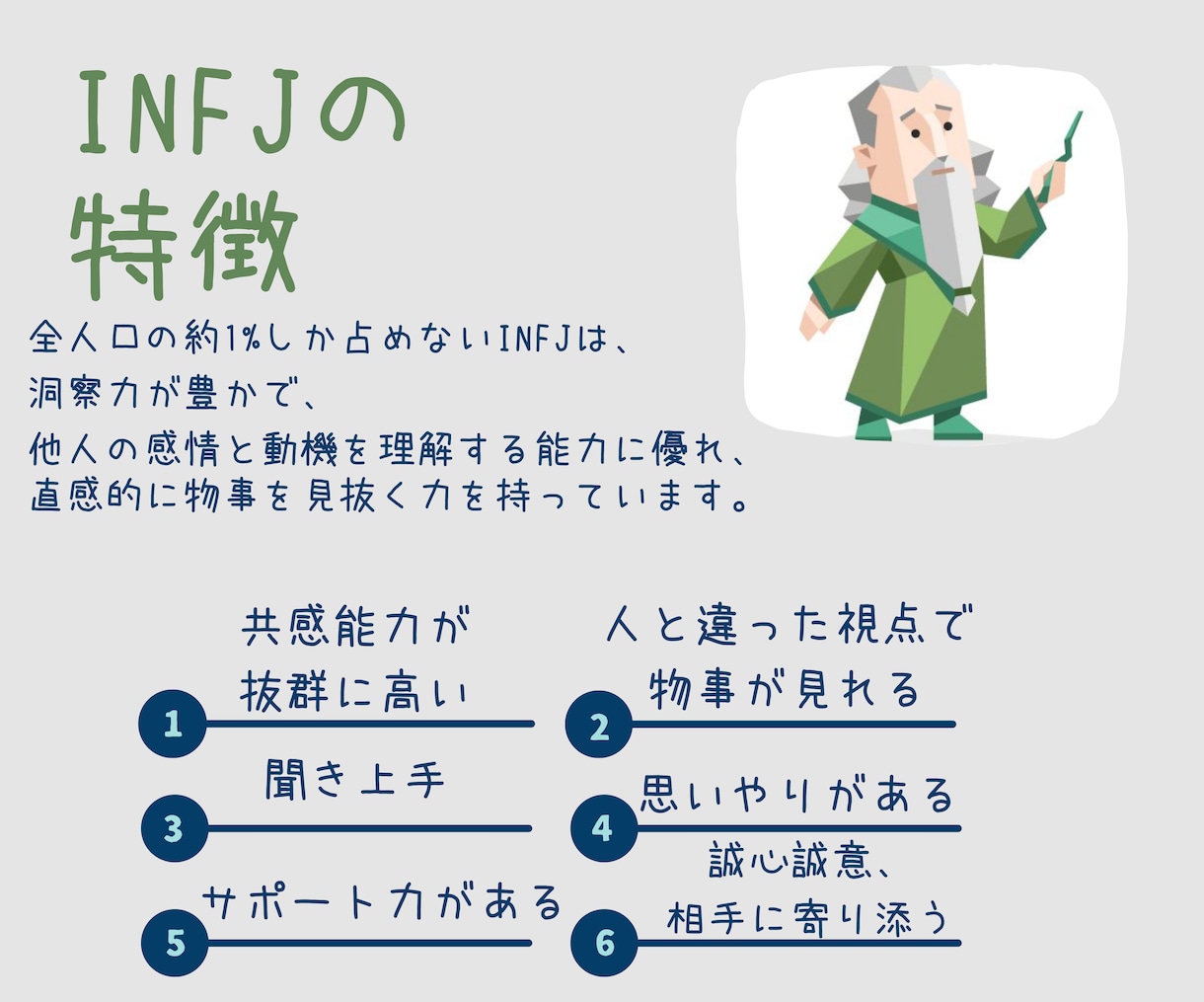 INFJの
特徴

全人口の約1%しか占めないINFJは、
洞察力が豊かで、
他人の感情と動機を理解する能力に優れ、
直感的に物事を見抜く力を持っています。

1
共感能力が
抜群に高い

2
人と違った視点で
物事が見れる

3
聞き上手

4
思いやりがある

5
サポート力がある

6
誠心誠意、
相手に寄り添う